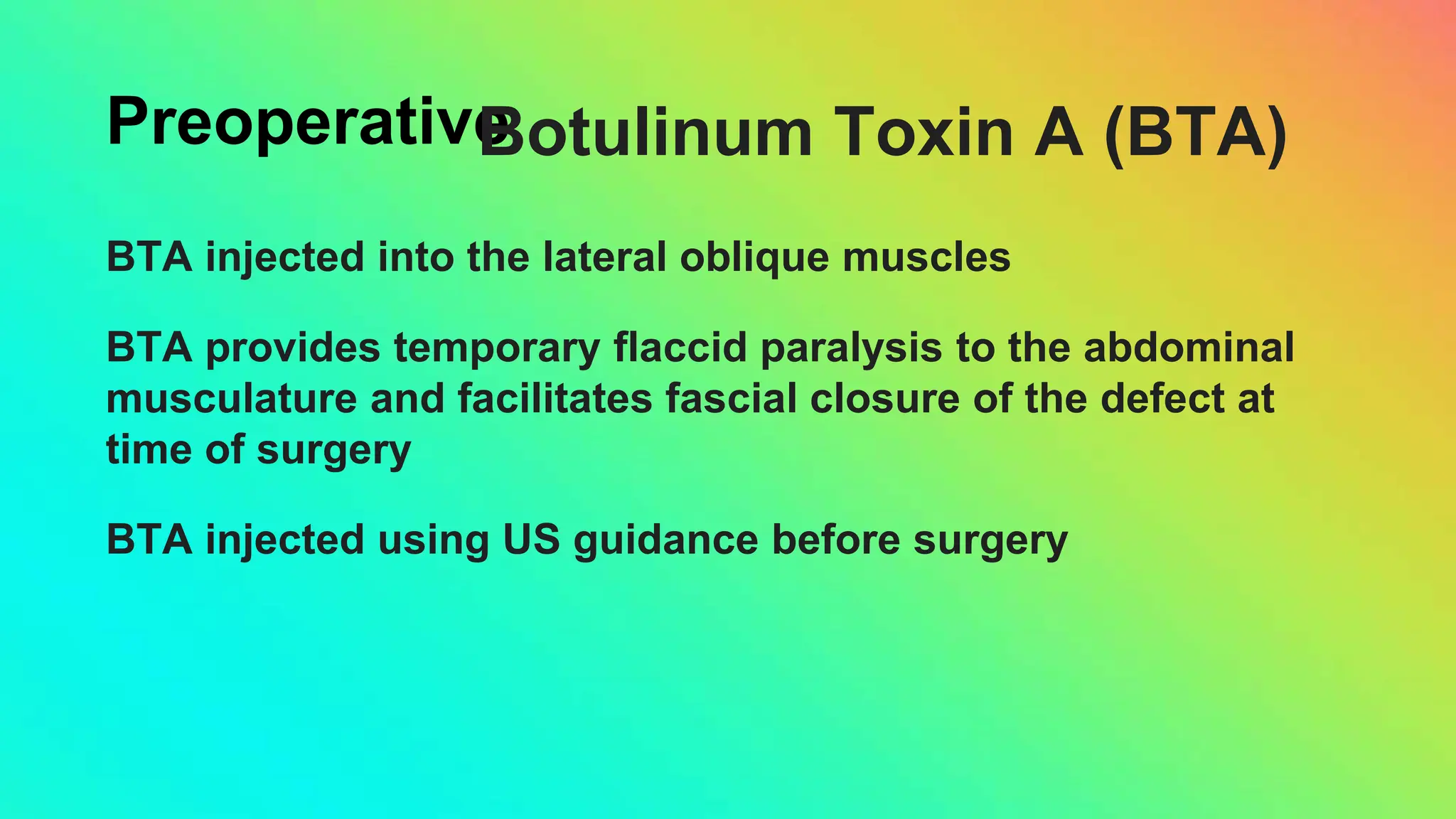 Preoperative Botulinum Toxin A (BTA)

BTA injected into the lateral oblique muscles

BTA provides temporary flaccid paralysis to the abdominal musculature and facilitates fascial closure of the defect at time of surgery

BTA injected using US guidance before surgery